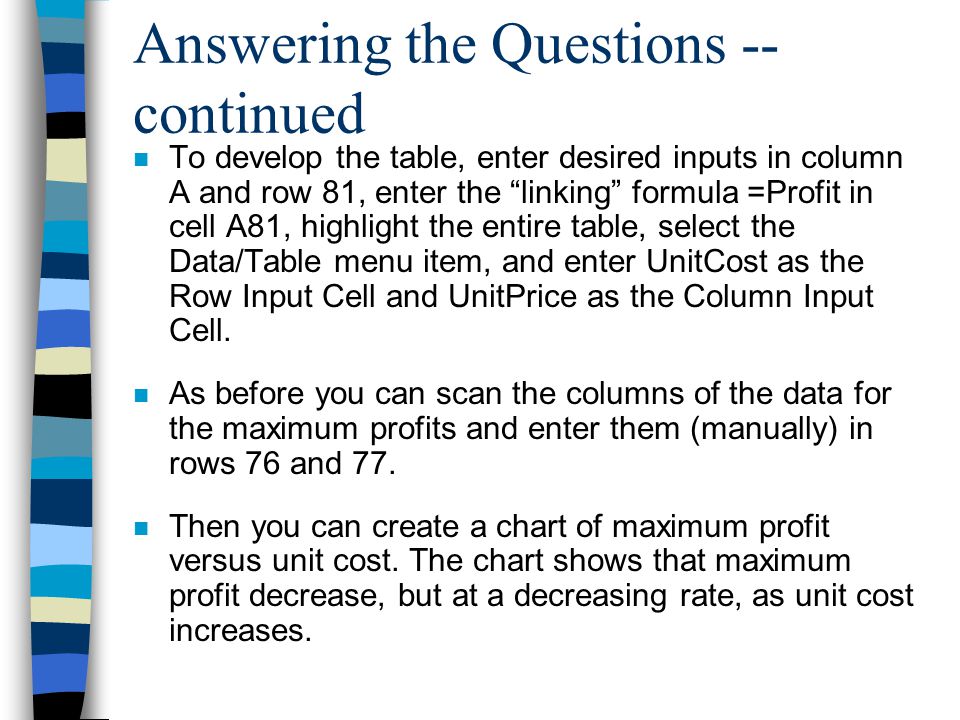 Answering the Questions -- continued

To develop the table, enter desired inputs in column A and row 81, enter the “linking” formula =Profit in cell A81, highlight the entire table, select the Data/Table menu item, and enter UnitCost as the Row Input Cell and UnitPrice as the Column Input Cell.

As before you can scan the columns of the data for the maximum profits and enter them (manually) in rows 76 and 77.

Then you can create a chart of maximum profit versus unit cost. The chart shows that maximum profit decrease, but at a decreasing rate, as unit cost increases.